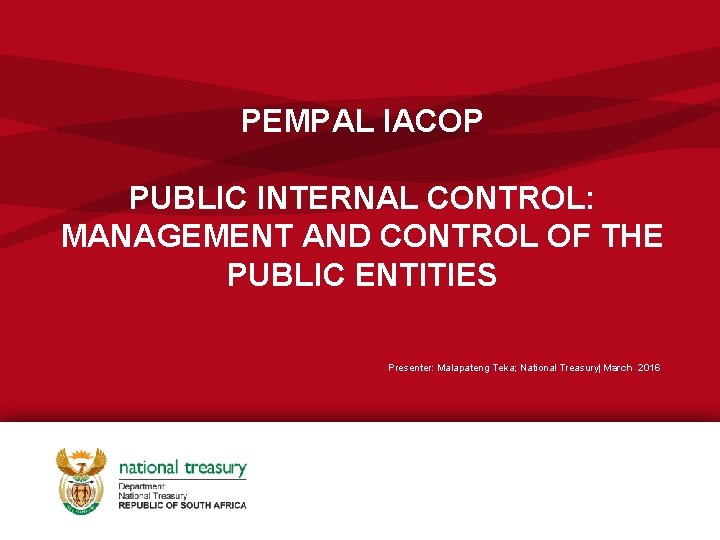 PEMPAL IACOP

PUBLIC INTERNAL CONTROL: MANAGEMENT AND CONTROL OF THE PUBLIC ENTITIES

Presenter: Malapateng Teka; National Treasury| March 2016

national treasury
Department:
National Treasury
REPUBLIC OF SOUTH AFRICA